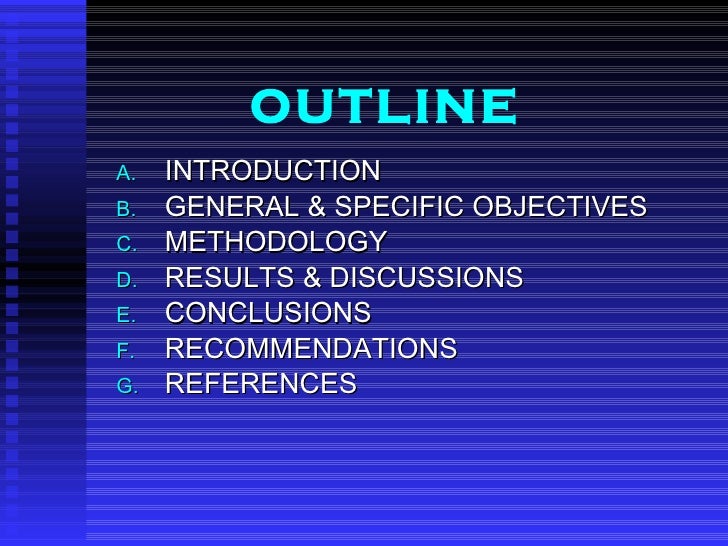 OUTLINE

A. INTRODUCTION
B. GENERAL & SPECIFIC OBJECTIVES
C. METHODOLOGY
D. RESULTS & DISCUSSIONS
E. CONCLUSIONS
F. RECOMMENDATIONS
G. REFERENCES